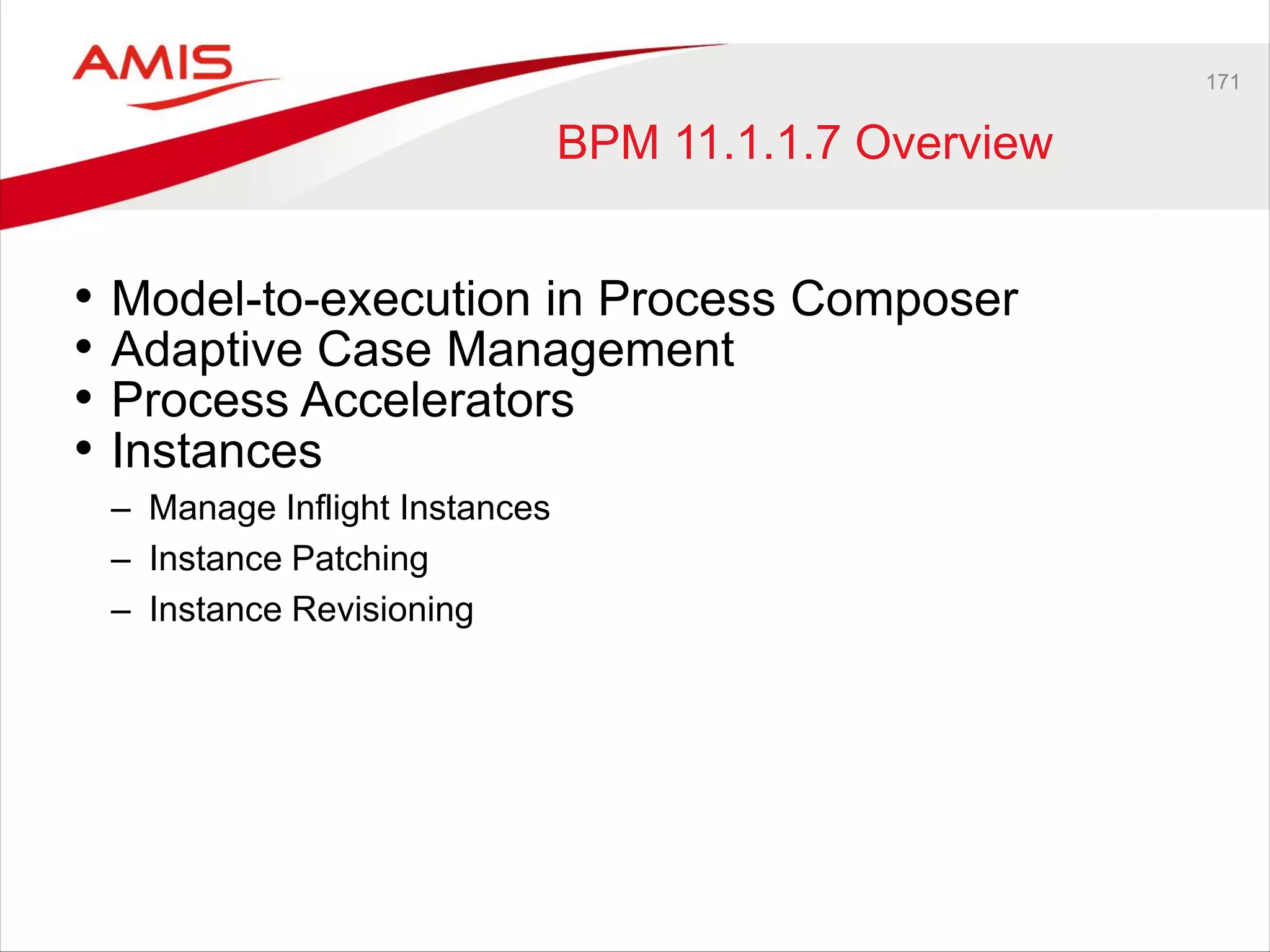 AMIS

171

BPM 11.1.1.7 Overview

• Model-to-execution in Process Composer
• Adaptive Case Management
• Process Accelerators
• Instances
– Manage Inflight Instances
– Instance Patching
– Instance Revisioning